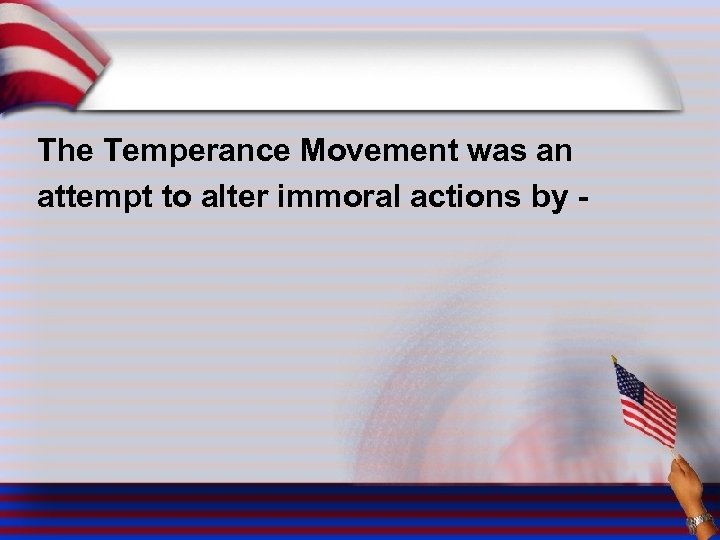 The Temperance Movement was an attempt to alter immoral actions by -